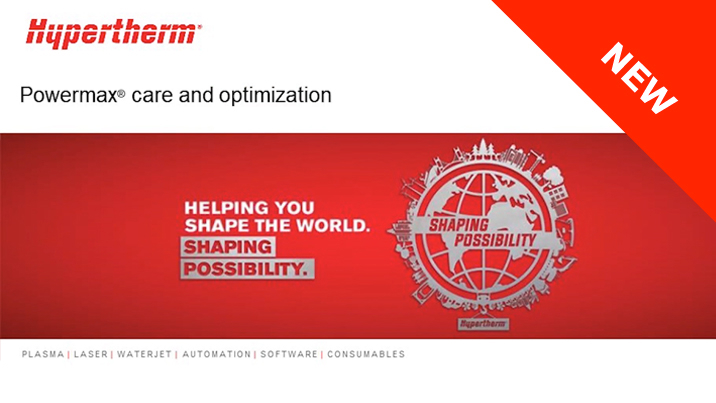 Hypertherm®

NEW

Powermax® care and optimization

HELPING YOU SHAPE THE WORLD. SHAPING POSSIBILITY.

SHAPING POSSIBILITY

Hypertherm

PLASMA | LASER | WATERJET | AUTOMATION | SOFTWARE | CONSUMABLES